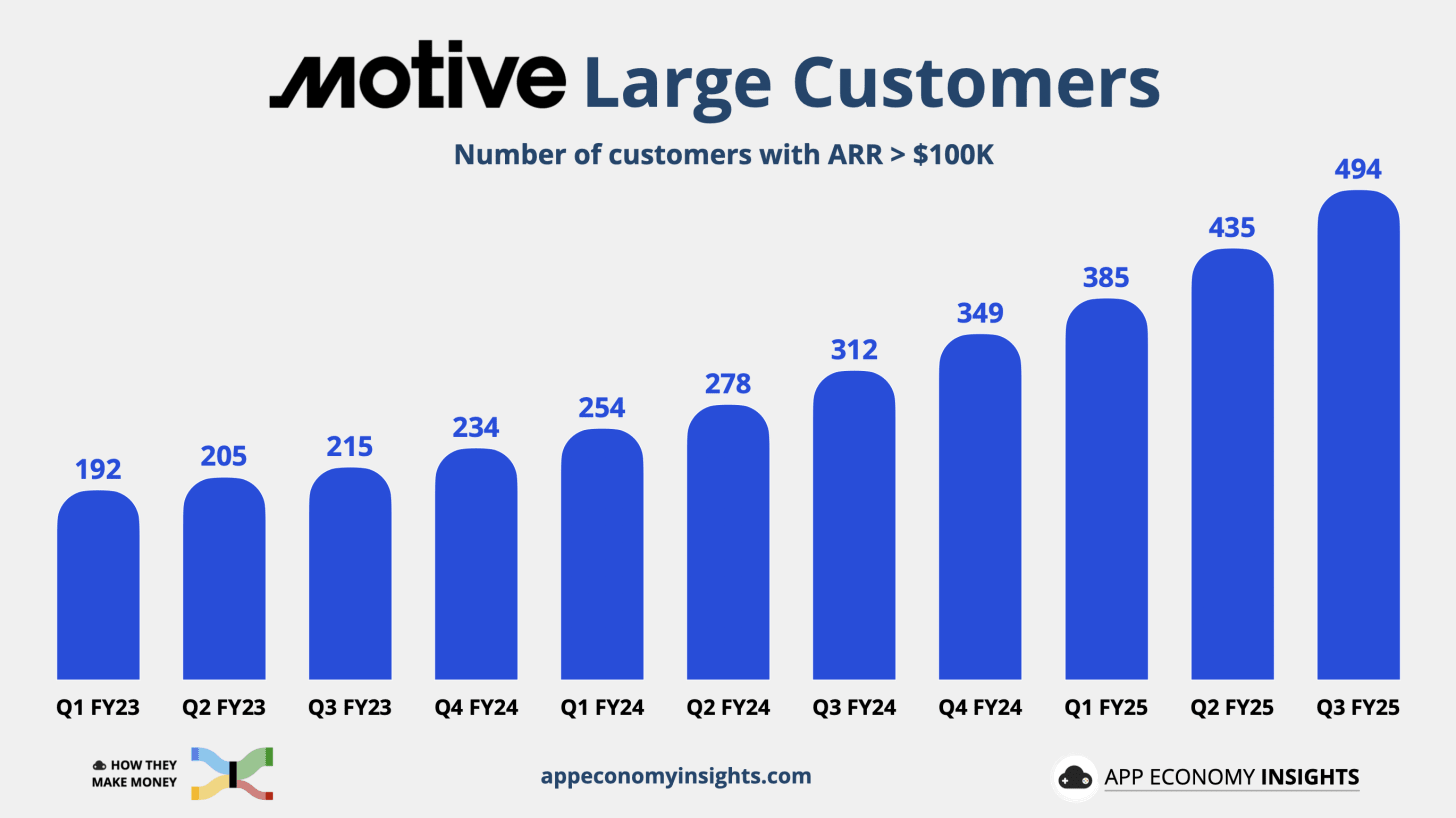 Motive Large Customers

Number of customers with ARR > $100K

192
205
215
234
254
278
312
349
385
435
494

Q1 FY23
Q2 FY23
Q3 FY23
Q4 FY24
Q1 FY24
Q2 FY24
Q3 FY24
Q4 FY24
Q1 FY25
Q2 FY25
Q3 FY25

HOW THEY MAKE MONEY

appeconomyinsights.com

APP ECONOMY INSIGHTS